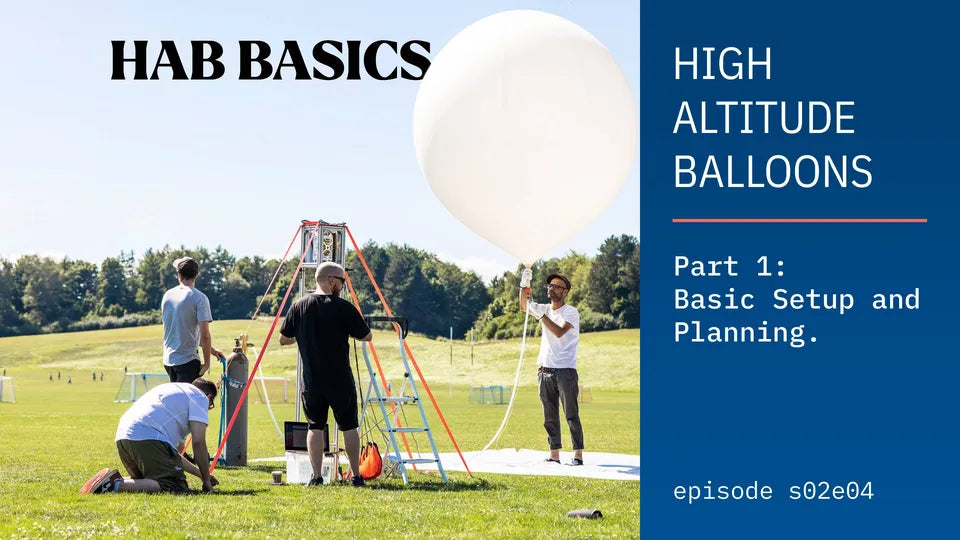 HAB BASICS

HIGH ALTITUDE BALLOONS

Part 1: Basic Setup and Planning.

episode s02e04